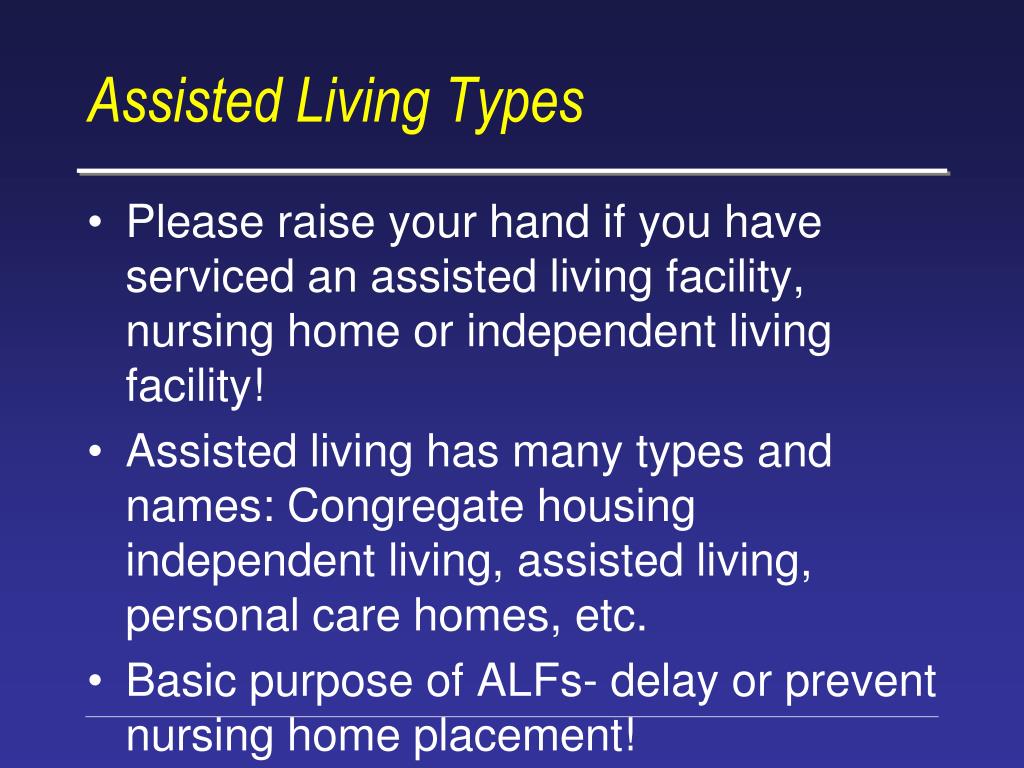 Assisted Living Types

• Please raise your hand if you have serviced an assisted living facility, nursing home or independent living facility!
• Assisted living has many types and names: Congregate housing independent living, assisted living, personal care homes, etc.
• Basic purpose of ALFs- delay or prevent nursing home placement!